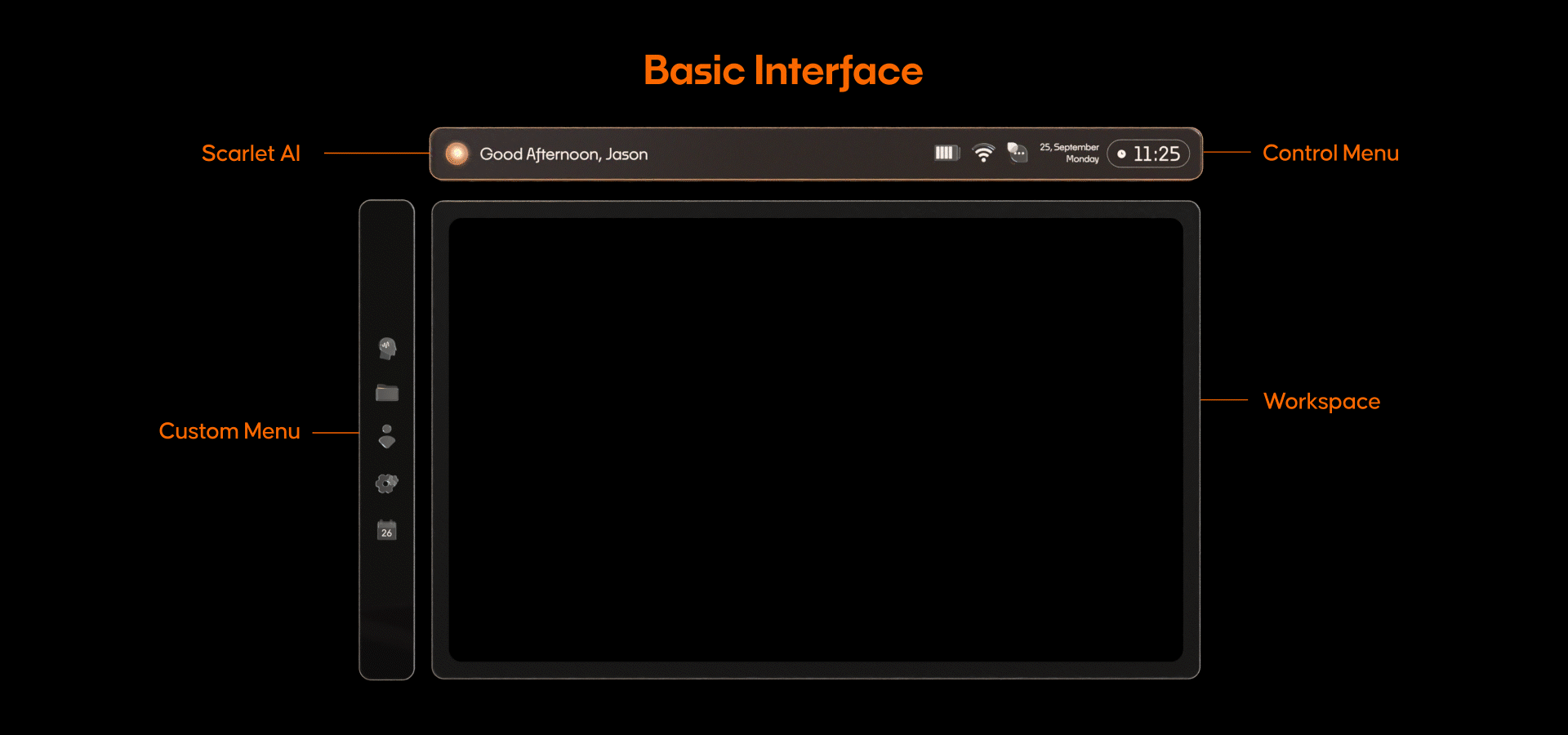 Basic Interface

Scarlet AI

Good Afternoon, Jason

25, September
Monday

11:25

Control Menu

Custom Menu

26

Workspace